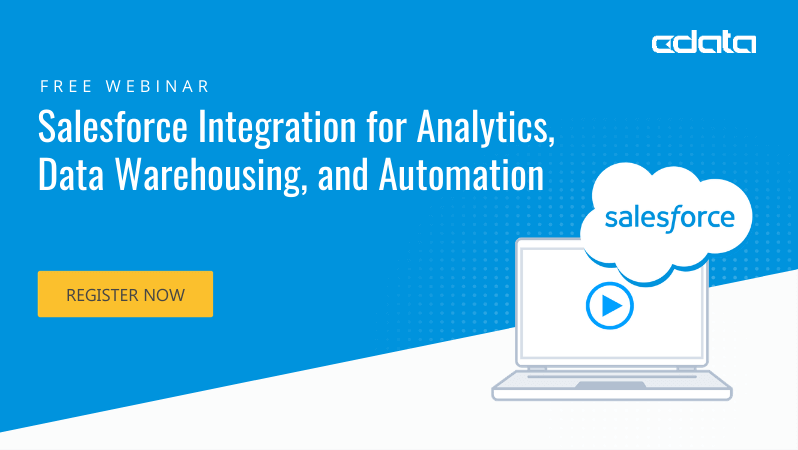 cdata

FREE WEBINAR

Salesforce Integration for Analytics, Data Warehousing, and Automation

REGISTER NOW

salesforce